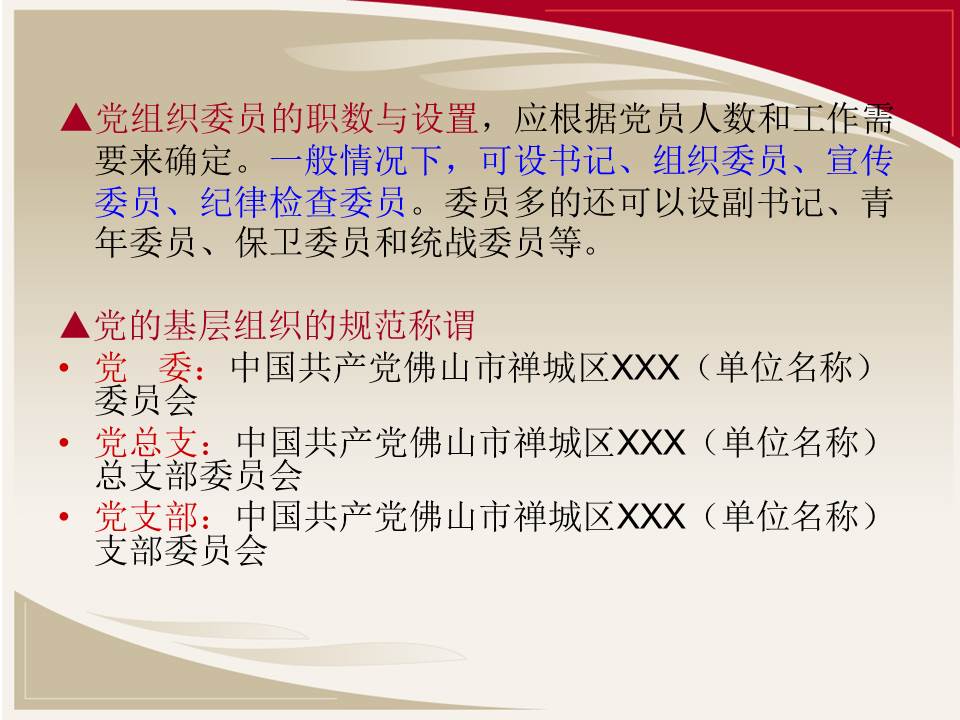 ▲党组织委员的职数与设置，应根据党员人数和工作需要来确定。一般情况下，可设书记、组织委员、宣传委员、纪律检查委员。委员多的还可以设副书记、青年委员、保卫委员和统战委员等。

▲党的基层组织的规范称谓
• 党 委：中国共产党佛山市禅城区XXX（单位名称）委员会
• 党总支：中国共产党佛山市禅城区XXX（单位名称）总支部委员会
• 党支部：中国共产党佛山市禅城区XXX（单位名称）支部委员会